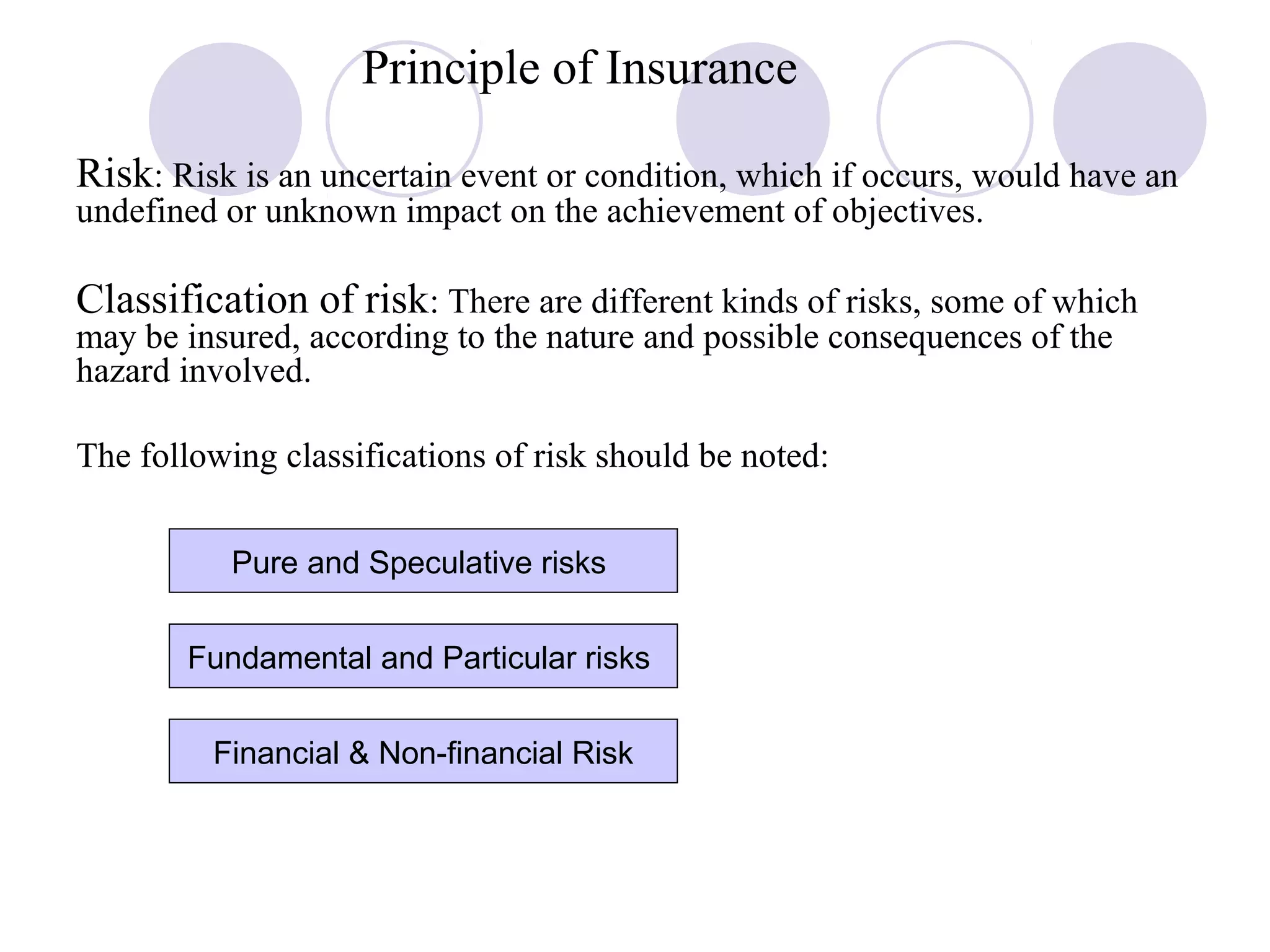 Principle of Insurance

Risk: Risk is an uncertain event or condition, which if occurs, would have an undefined or unknown impact on the achievement of objectives.

Classification of risk: There are different kinds of risks, some of which may be insured, according to the nature and possible consequences of the hazard involved.

The following classifications of risk should be noted:

Pure and Speculative risks

Fundamental and Particular risks

Financial & Non-financial Risk